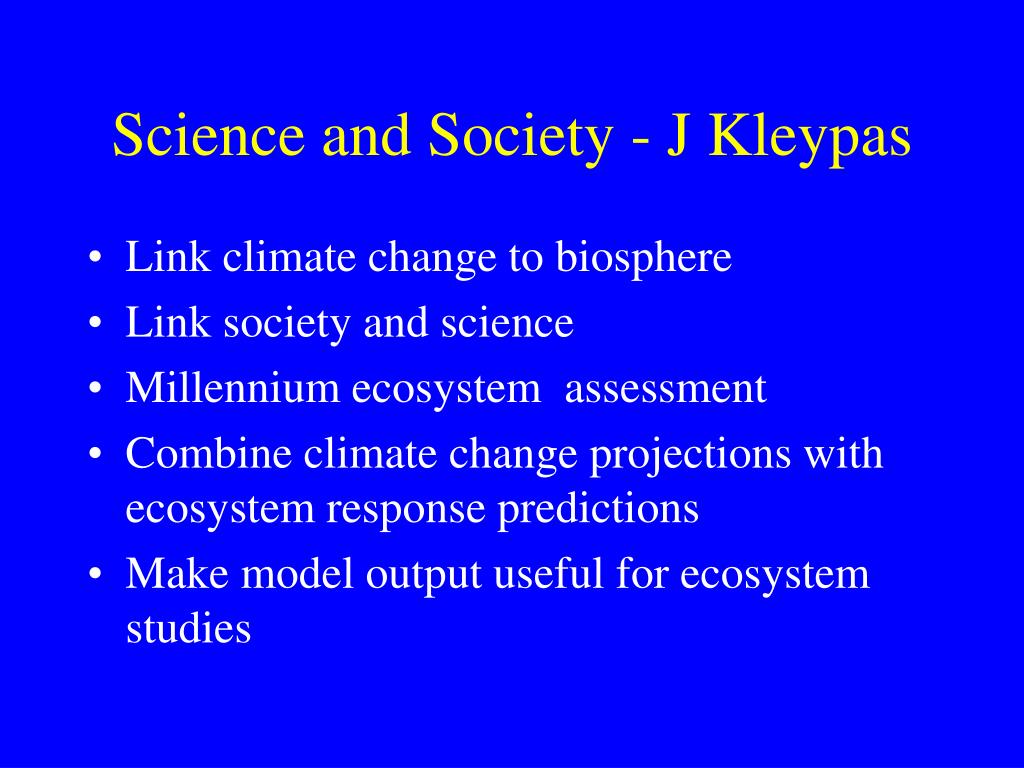 Science and Society - J Kleypas

• Link climate change to biosphere
• Link society and science
• Millennium ecosystem assessment
• Combine climate change projections with ecosystem response predictions
• Make model output useful for ecosystem studies